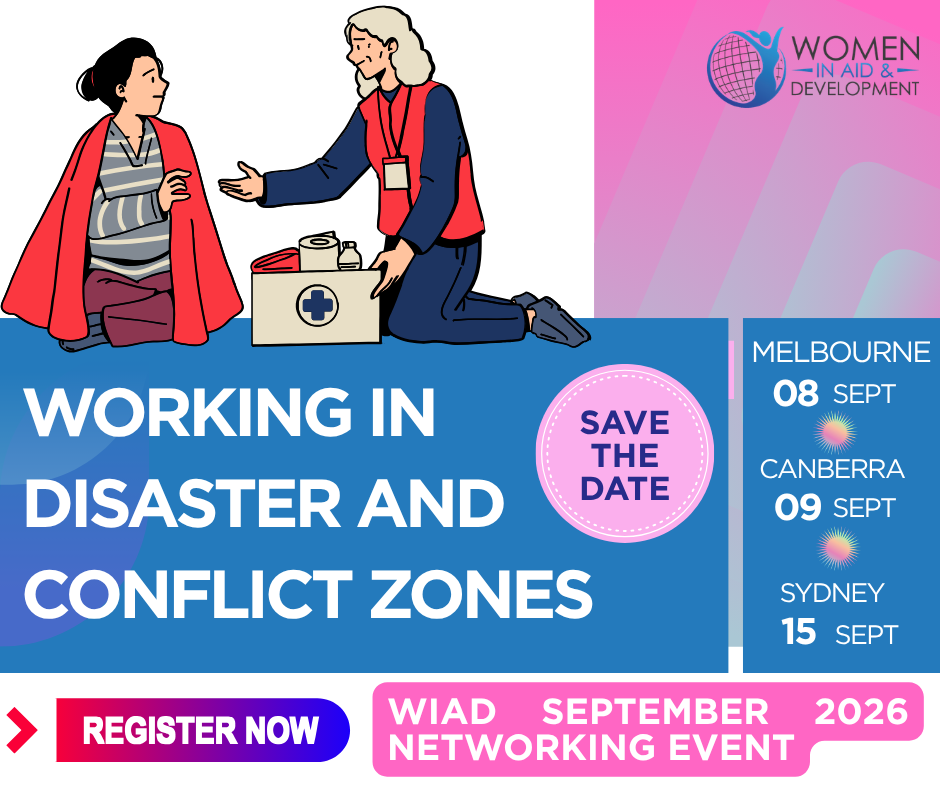 WOMEN IN AID & DEVELOPMENT

WORKING IN DISASTER AND CONFLICT ZONES

SAVE THE DATE

MELBOURNE
08 SEPT

CANBERRA
09 SEPT

SYDNEY
15 SEPT

REGISTER NOW

WIAD SEPTEMBER 2026 NETWORKING EVENT